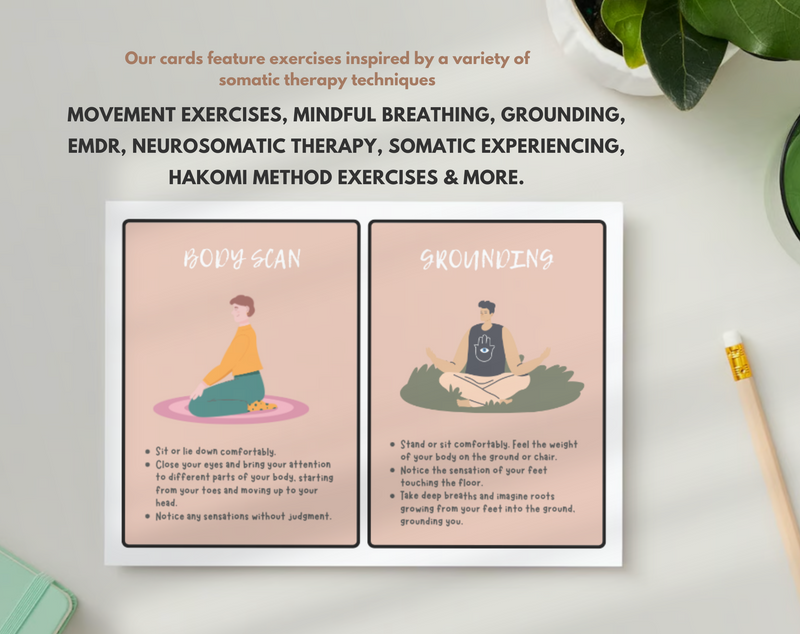 Our cards feature exercises inspired by a variety of somatic therapy techniques

MOVEMENT EXERCISES, MINDFUL BREATHING, GROUNDING, EMDR, NEUROSOMATIC THERAPY, SOMATIC EXPERIENCING, HAKOMI METHOD EXERCISES & MORE.

BODY SCAN

• Sit or lie down comfortably.
• Close your eyes and bring your attention to different parts of your body, starting from your toes and moving up to your head.
• Notice any sensations without judgment.

GROUNDING

• Stand or sit comfortably. Feel the weight of your body on the ground or chair.
• Notice the sensation of your feet touching the floor.
• Take deep breaths and imagine roots growing from your feet into the ground, grounding you.